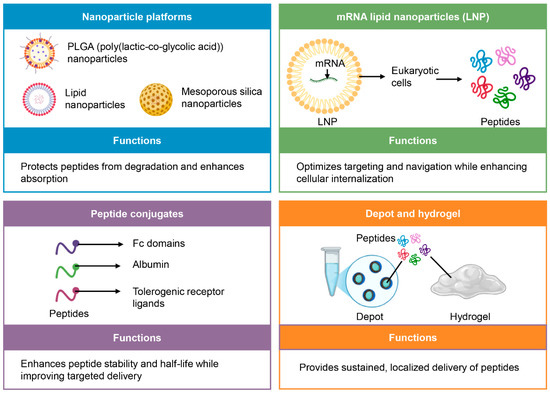 Nanoparticle platforms

PLGA (poly(lactic-co-glycolic acid)) nanoparticles

Lipid nanoparticles

Mesoporous silica nanoparticles

Functions

Protects peptides from degradation and enhances absorption

mRNA lipid nanoparticles (LNP)

mRNA

LNP

Eukaryotic cells

Peptides

Functions

Optimizes targeting and navigation while enhancing cellular internalization

Peptide conjugates

Fc domains

Albumin

Tolerogenic receptor ligands

Peptides

Functions

Enhances peptide stability and half-life while improving targeted delivery

Depot and hydrogel

Peptides

Depot

Hydrogel

Functions

Provides sustained, localized delivery of peptides